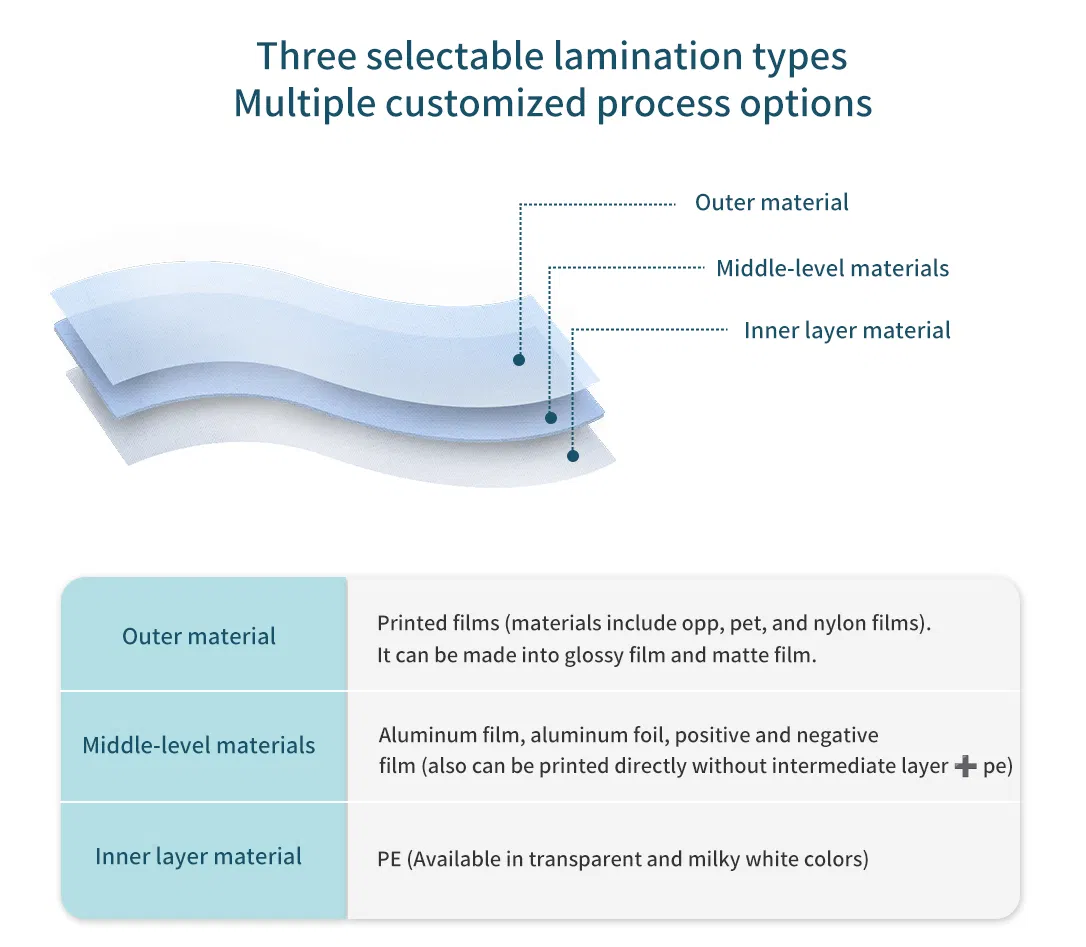 Three selectable lamination types
Multiple customized process options

Outer material

Middle-level materials

Inner layer material

| Outer material | Printed films (materials include opp, pet, and nylon films). It can be made into glossy film and matte film. |
|---|---|
| Middle-level materials | Aluminum film, aluminum foil, positive and negative film (also can be printed directly without intermediate layer ➕ pe) |
| Inner layer material | PE (Available in transparent and milky white colors) |